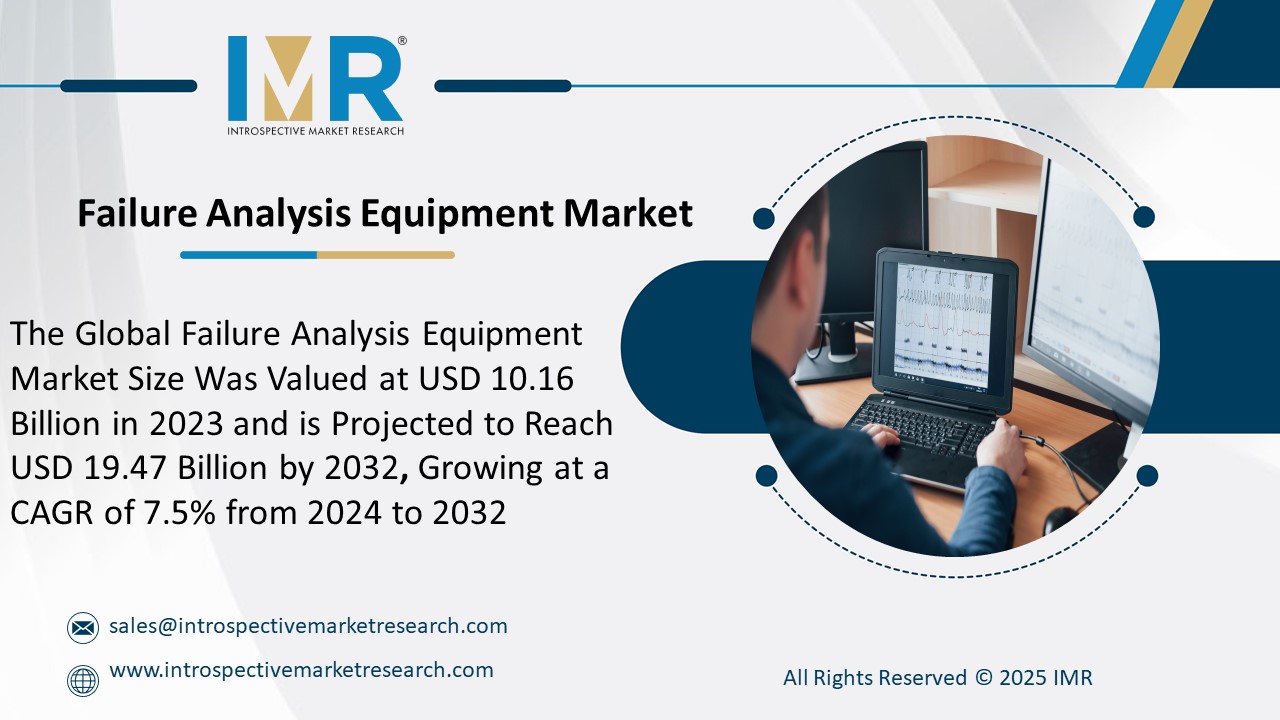 IMR®
INTROSPECTIVE MARKET RESEARCH

Failure Analysis Equipment Market

The Global Failure Analysis Equipment Market Size Was Valued at USD 10.16 Billion in 2023 and is Projected to Reach USD 19.47 Billion by 2032, Growing at a CAGR of 7.5% from 2024 to 2032

sales@introspectivemarketresearch.com

www.introspectivemarketresearch.com

All Rights Reserved © 2025 IMR